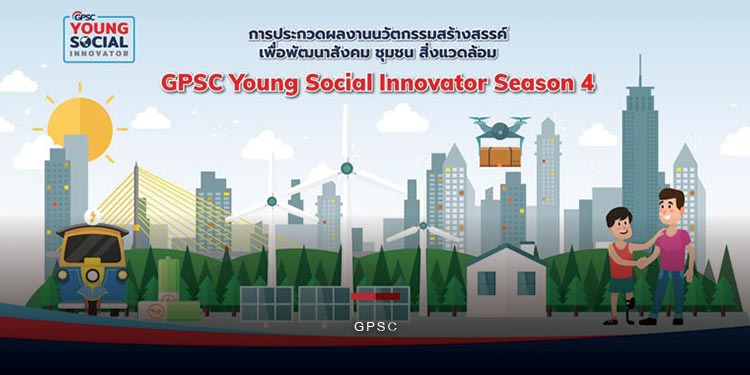 GPSC
YOUNG
SOCIAL
INNOVATOR

การประกวดผลงานนวัตกรรมสร้างสรรค์
เพื่อพัฒนาสังคม ชุมชน สิ่งแวดล้อม

GPSC Young Social Innovator Season 4

GPSC